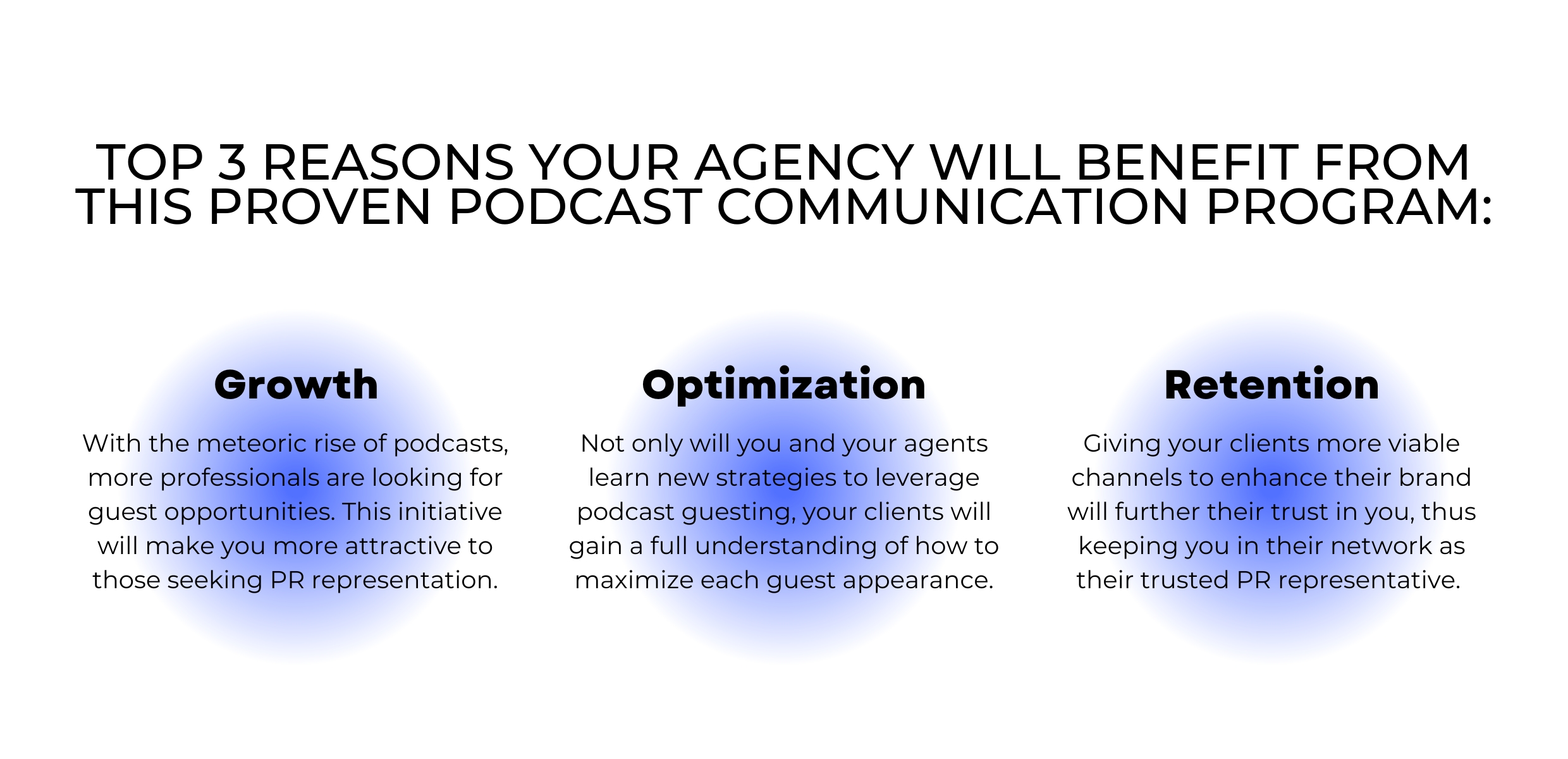 TOP 3 REASONS YOUR AGENCY WILL BENEFIT FROM THIS PROVEN PODCAST COMMUNICATION PROGRAM:

Growth

With the meteoric rise of podcasts, more professionals are looking for guest opportunities. This initiative will make you more attractive to those seeking PR representation.

Optimization

Not only will you and your agents learn new strategies to leverage podcast guesting, your clients will gain a full understanding of how to maximize each guest appearance.

Retention

Giving your clients more viable channels to enhance their brand will further their trust in you, thus keeping you in their network as their trusted PR representative.